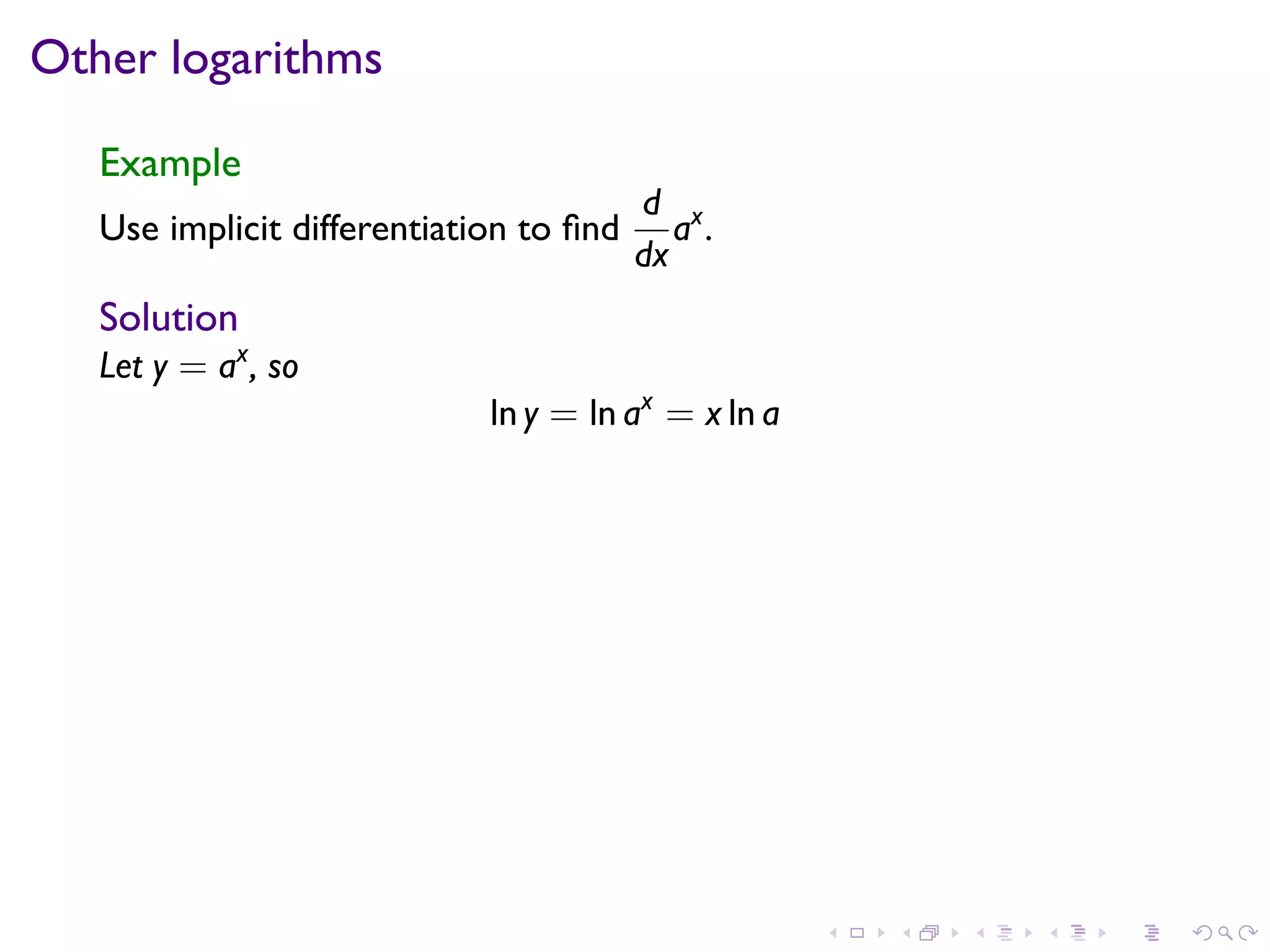 Other logarithms

Example

Use implicit differentiation to find $\frac{d}{dx}a^x$.

Solution

Let $y = a^x$, so

$\ln y = \ln a^x = x \ln a$